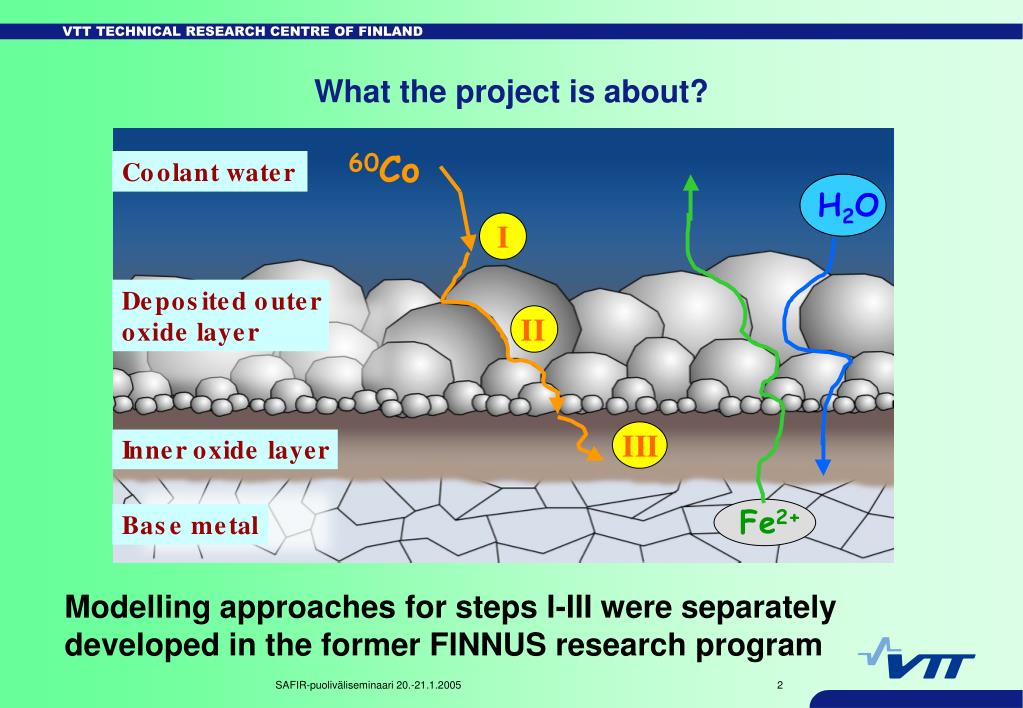 VTT TECHNICAL RESEARCH CENTRE OF FINLAND

What the project is about?

Coolant water

$^{60}Co$

I

$H_2O$

Deposited outer oxide layer

II

Inner oxide layer

III

Base metal

$Fe^{2+}$

Modelling approaches for steps I-III were separately developed in the former FINNUS research program

VTT

SAFIR-puoliväliseminaari 20.-21.1.2005

2